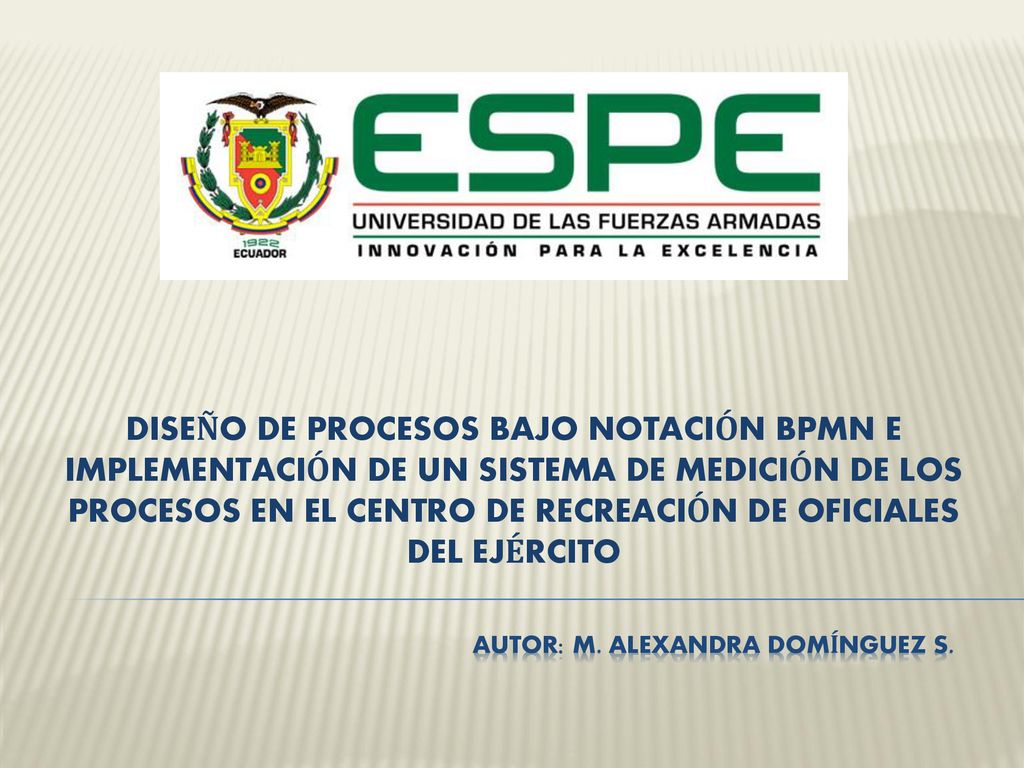 1922
ECUADOR

ESPE
UNIVERSIDAD DE LAS FUERZAS ARMADAS
INNOVACIÓN PARA LA EXCELENCIA

DISEÑO DE PROCESOS BAJO NOTACIÓN BPMN E IMPLEMENTACIÓN DE UN SISTEMA DE MEDICIÓN DE LOS PROCESOS EN EL CENTRO DE RECREACIÓN DE OFICIALES DEL EJÉRCITO

AUTOR: M. ALEXANDRA DOMÍNGUEZ S.